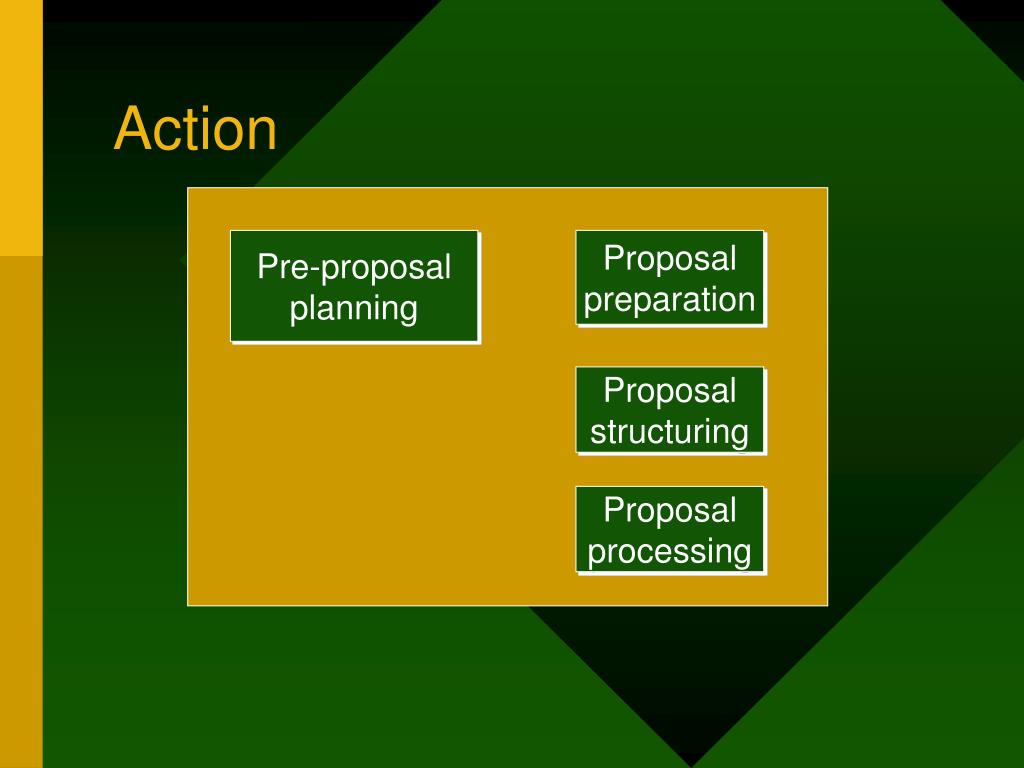 Action

Pre-proposal planning

Proposal preparation

Proposal structuring

Proposal processing